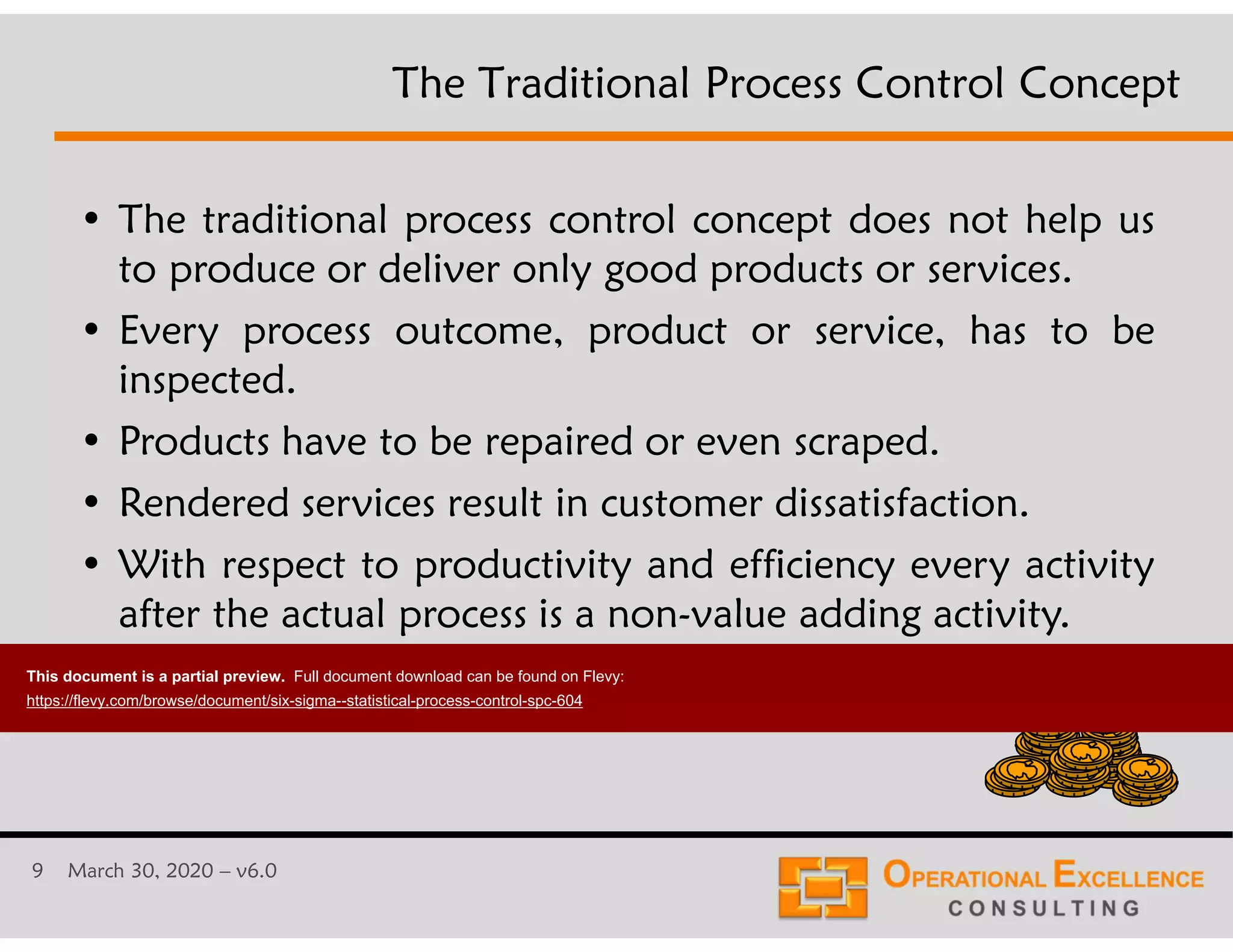 The Traditional Process Control Concept

• The traditional process control concept does not help us to produce or deliver only good products or services.

• Every process outcome, product or service, has to be inspected.

• Products have to be repaired or even scraped.

• Rendered services result in customer dissatisfaction.

• With respect to productivity and efficiency every activity after the actual process is a non-value adding activity.

This document is a partial preview. Full document download can be found on Flevy:
https://flevy.com/browse/document/six-sigma--statistical-process-control-spc-604

9 March 30, 2020 – v6.0

OPERATIONAL EXCELLENCE CONSULTING